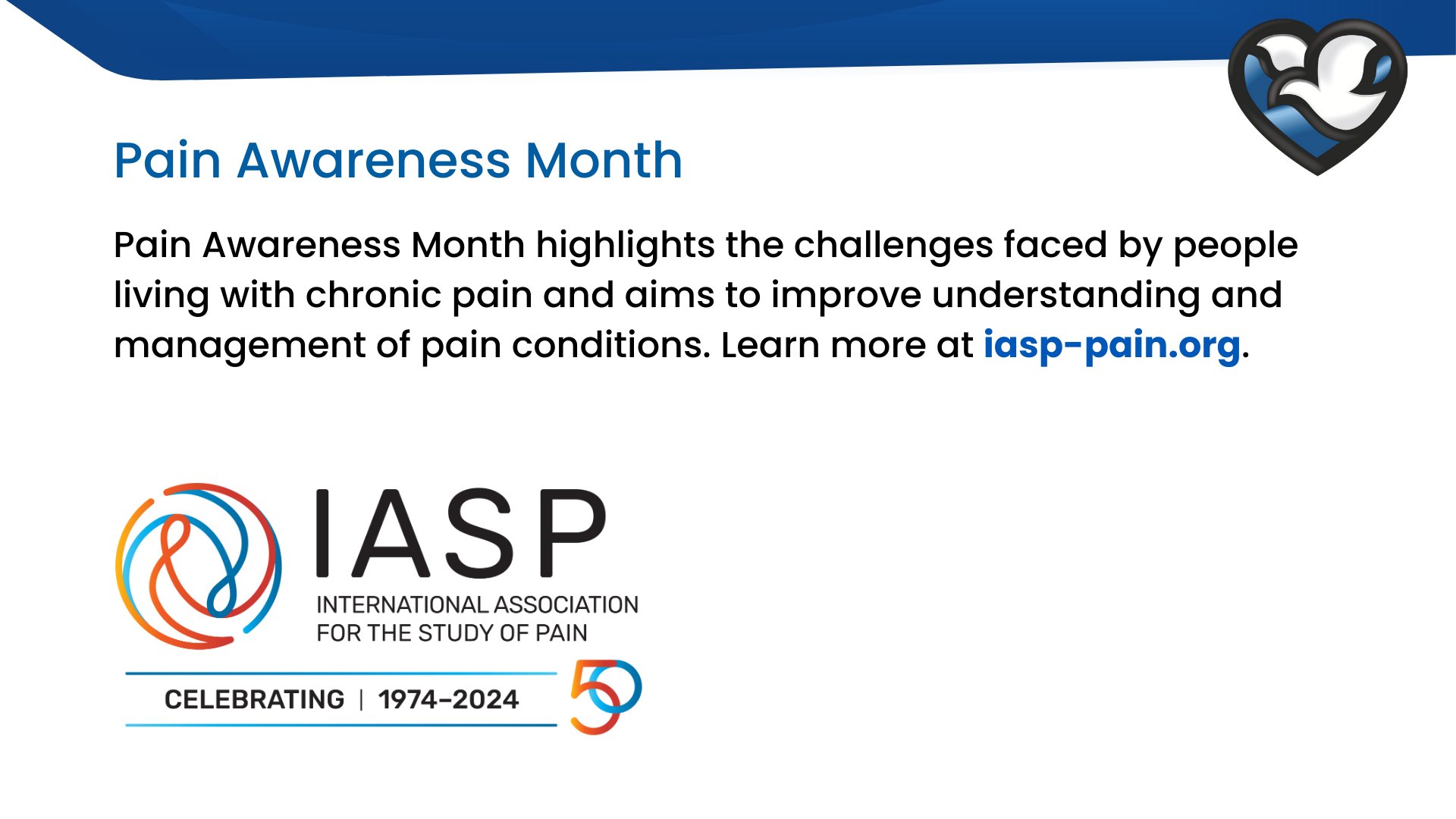 Pain Awareness Month

Pain Awareness Month highlights the challenges faced by people living with chronic pain and aims to improve understanding and management of pain conditions. Learn more at iasp-pain.org.

IASP
INTERNATIONAL ASSOCIATION
FOR THE STUDY OF PAIN

CELEBRATING | 1974–2024

50